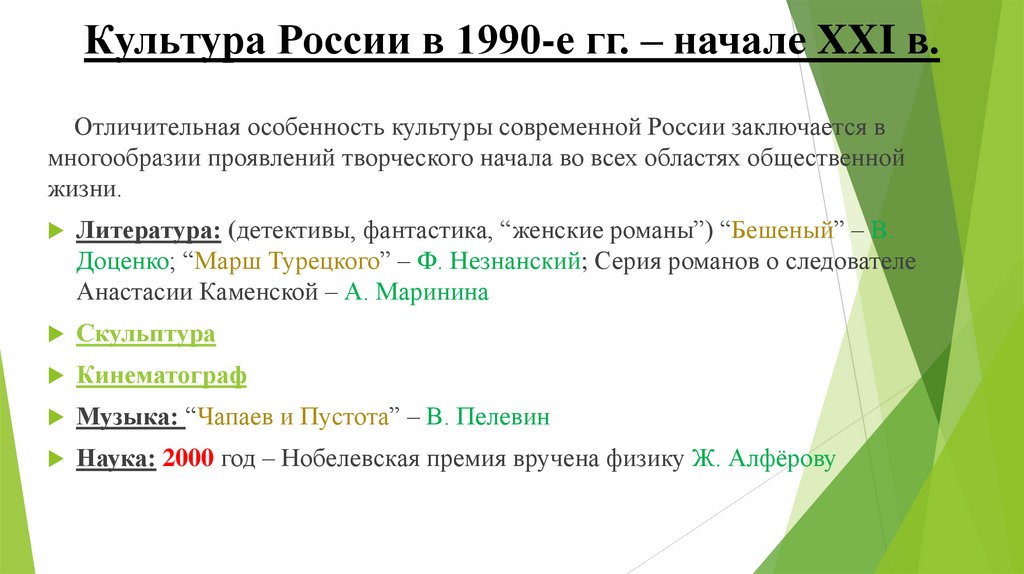 Культура России в 1990-е гг. – начале XXI в.

Отличительная особенность культуры современной России заключается в многообразии проявлений творческого начала во всех областях общественной жизни.

Литература: (детективы, фантастика, “женские романы”) “Бешеный” – В. Доценко; “Марш Турецкого” – Ф. Незнанский; Серия романов о следователе Анастасии Каменской – А. Маринина

Скульптура

Кинематограф

Музыка: “Чапаев и Пустота” – В. Пелевин

Наука: 2000 год – Нобелевская премия вручена физику Ж. Алфёрову